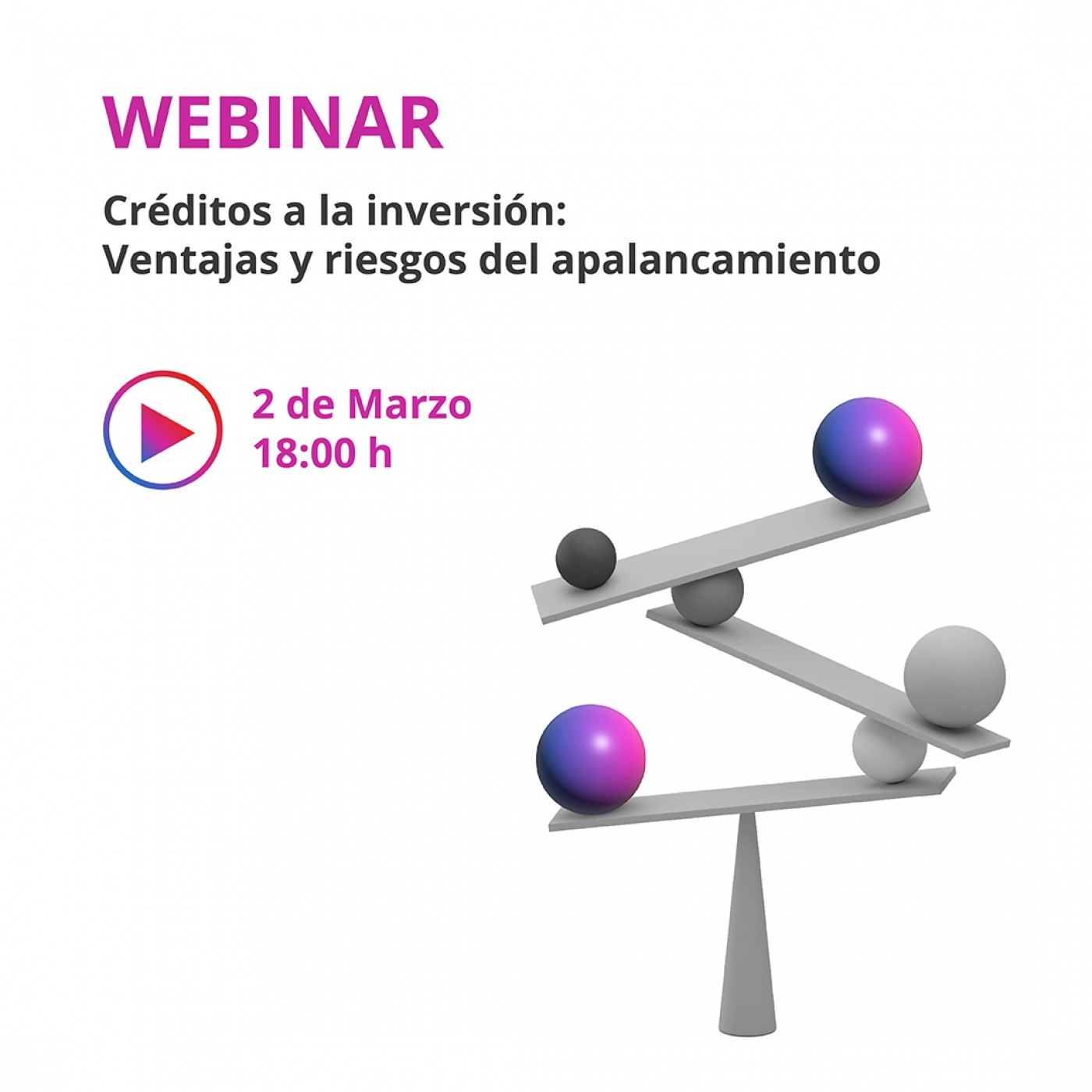 WEBINAR

Créditos a la inversión:
Ventajas y riesgos del apalancamiento

2 de Marzo
18:00 h